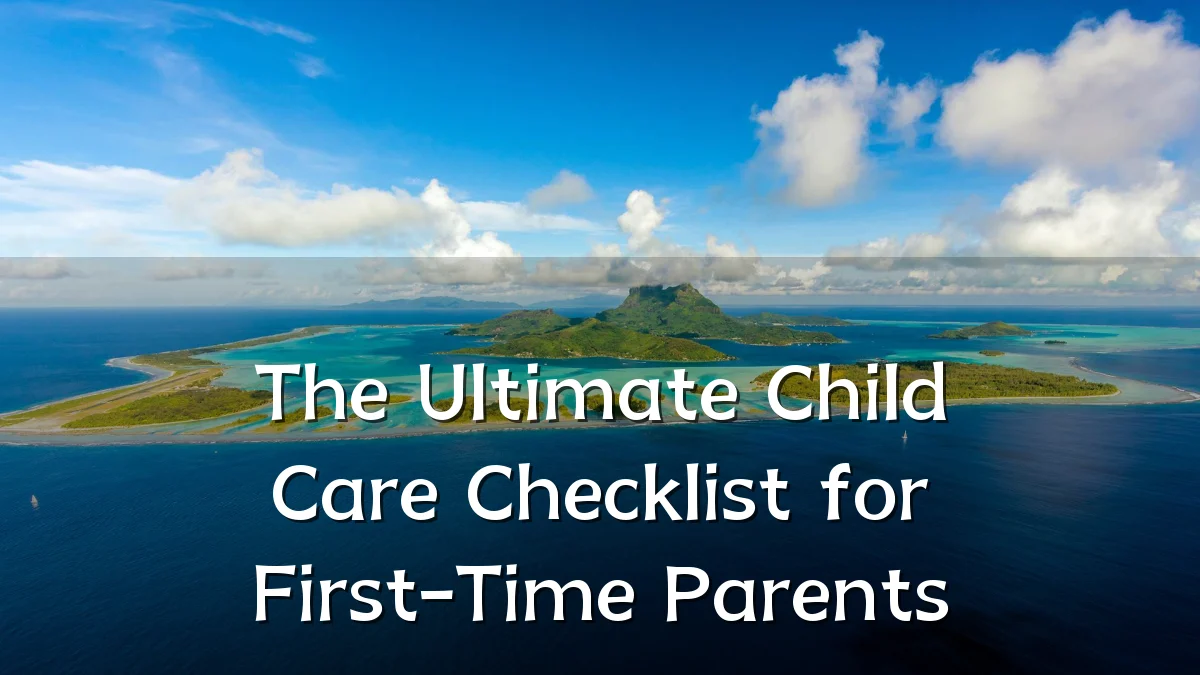 The Ultimate Child Care Checklist for First-Time Parents